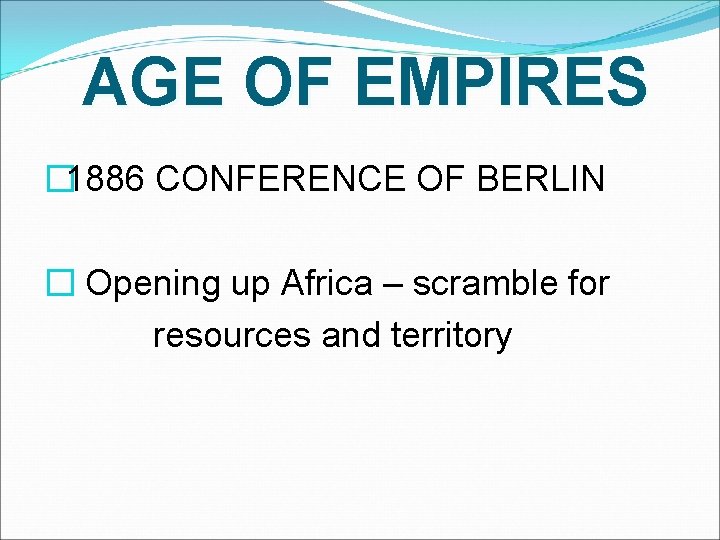 AGE OF EMPIRES

1886 CONFERENCE OF BERLIN

Opening up Africa – scramble for resources and territory